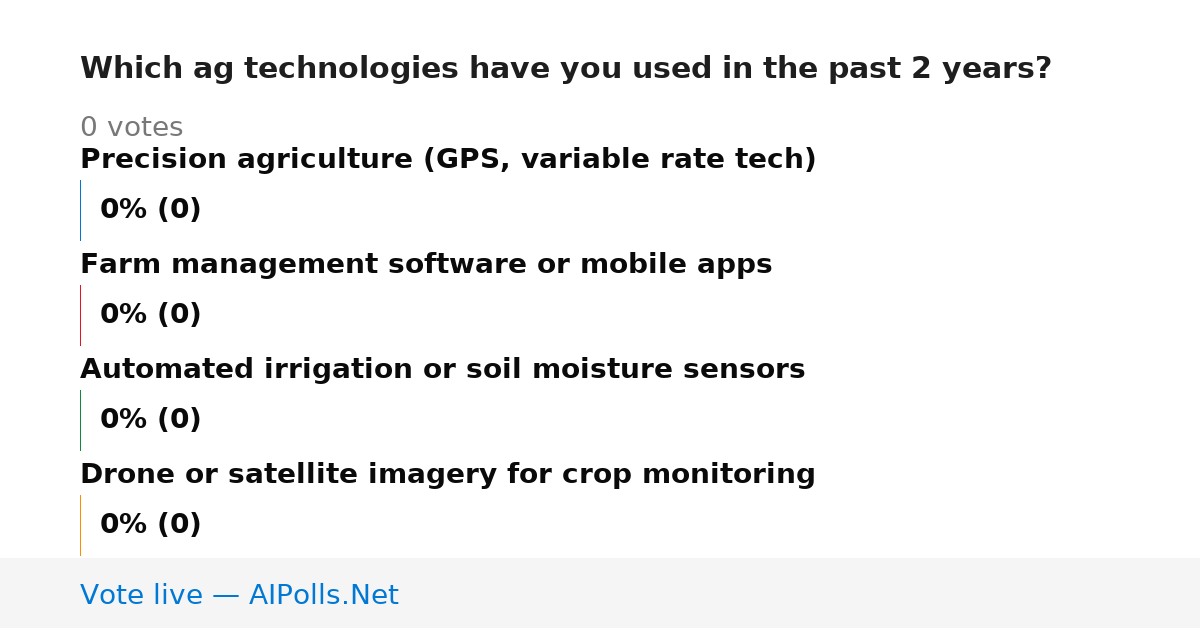 Which ag technologies have you used in the past 2 years?

0 votes

Precision agriculture (GPS, variable rate tech)

0% (0)

Farm management software or mobile apps

0% (0)

Automated irrigation or soil moisture sensors

0% (0)

Drone or satellite imagery for crop monitoring

0% (0)

Vote live — AIPolls.Net